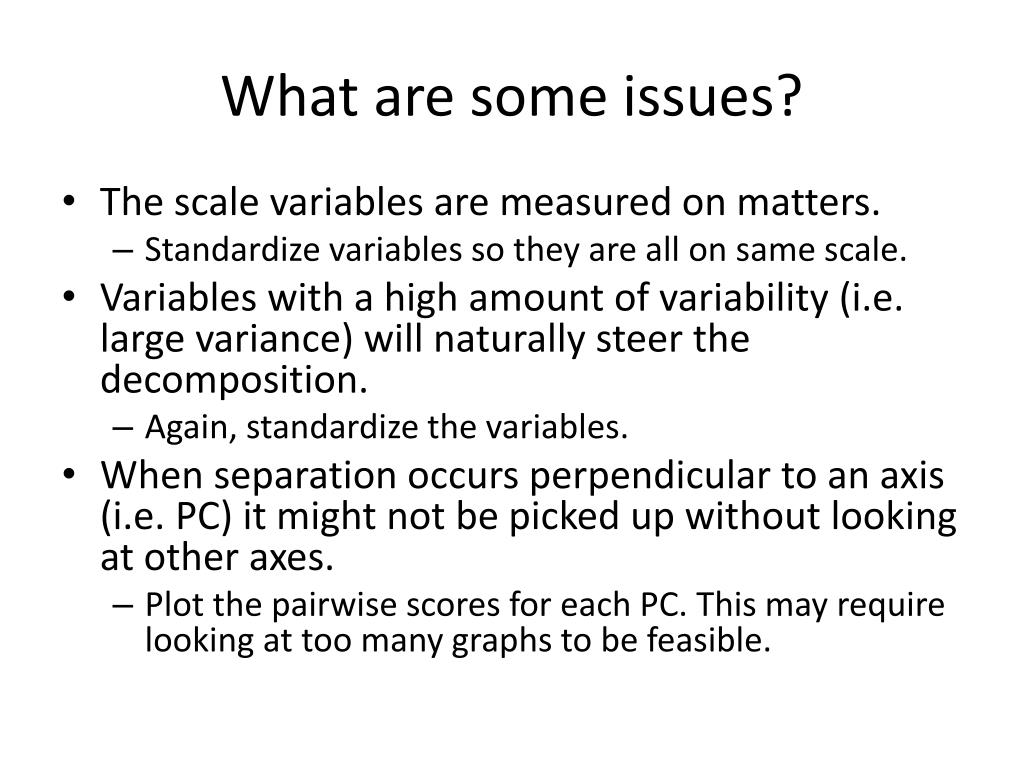 What are some issues?

• The scale variables are measured on matters.
– Standardize variables so they are all on same scale.
• Variables with a high amount of variability (i.e. large variance) will naturally steer the decomposition.
– Again, standardize the variables.
• When separation occurs perpendicular to an axis (i.e. PC) it might not be picked up without looking at other axes.
– Plot the pairwise scores for each PC. This may require looking at too many graphs to be feasible.